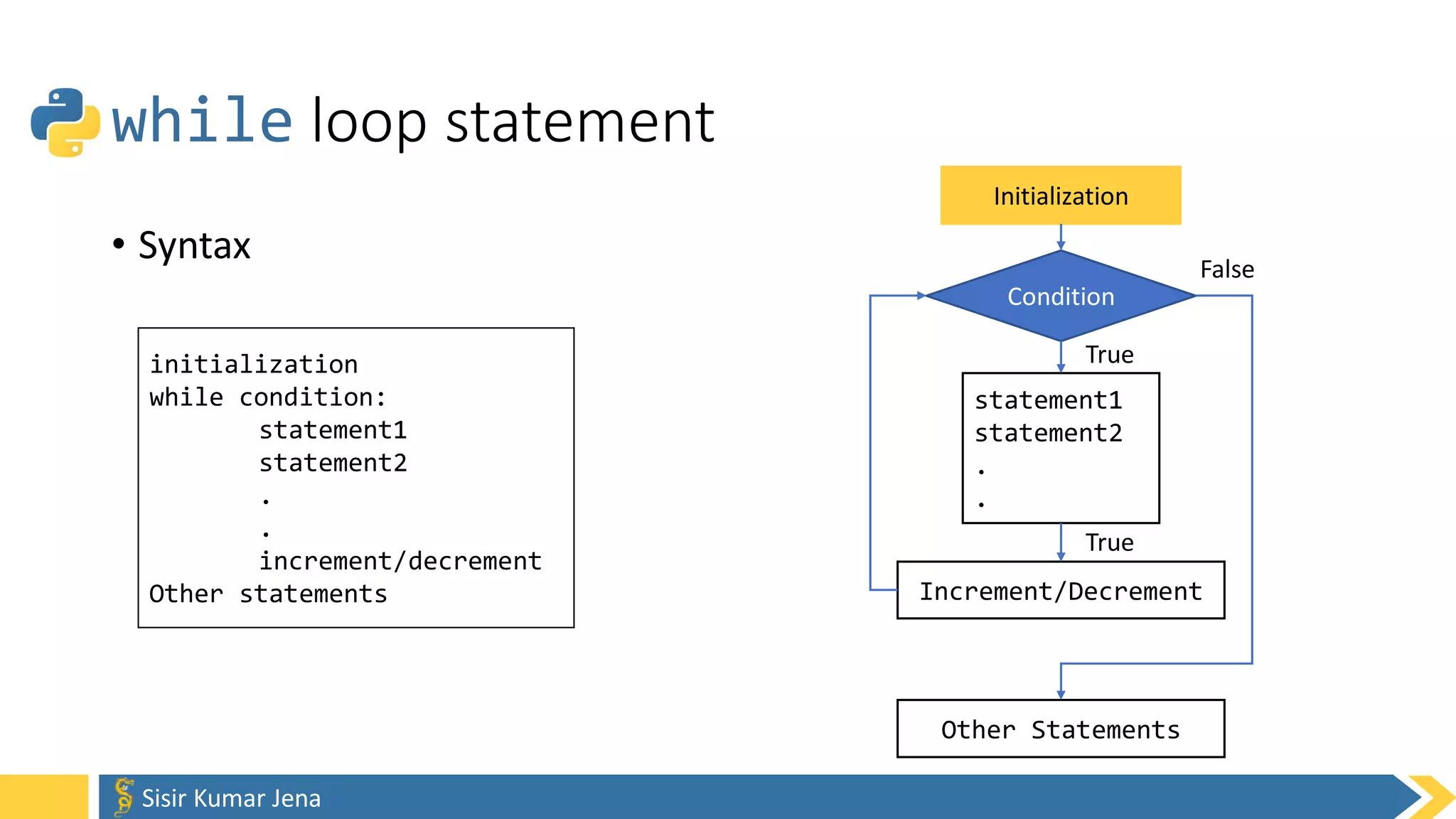 while loop statement

• Syntax

initialization
while condition:
        statement1
        statement2
        .
        .
        increment/decrement
Other statements

Initialization

Condition

False

True

statement1
statement2
.
.

True

Increment/Decrement

Other Statements

Sisir Kumar Jena